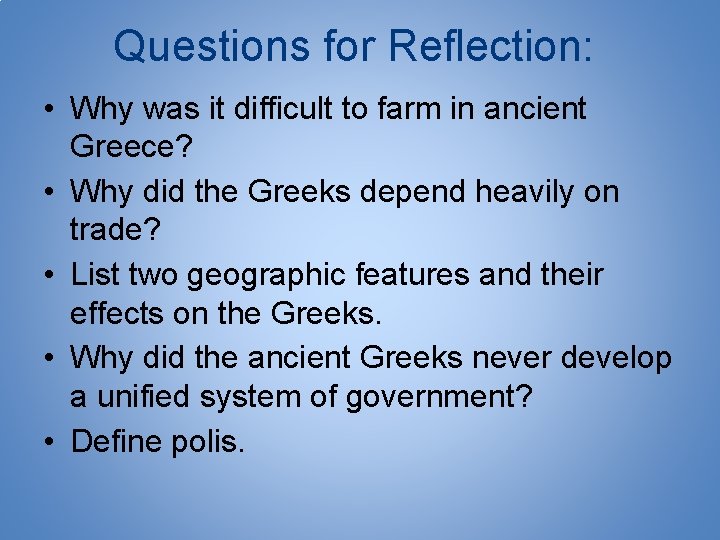 Questions for Reflection:

• Why was it difficult to farm in ancient Greece?
• Why did the Greeks depend heavily on trade?
• List two geographic features and their effects on the Greeks.
• Why did the ancient Greeks never develop a unified system of government?
• Define polis.